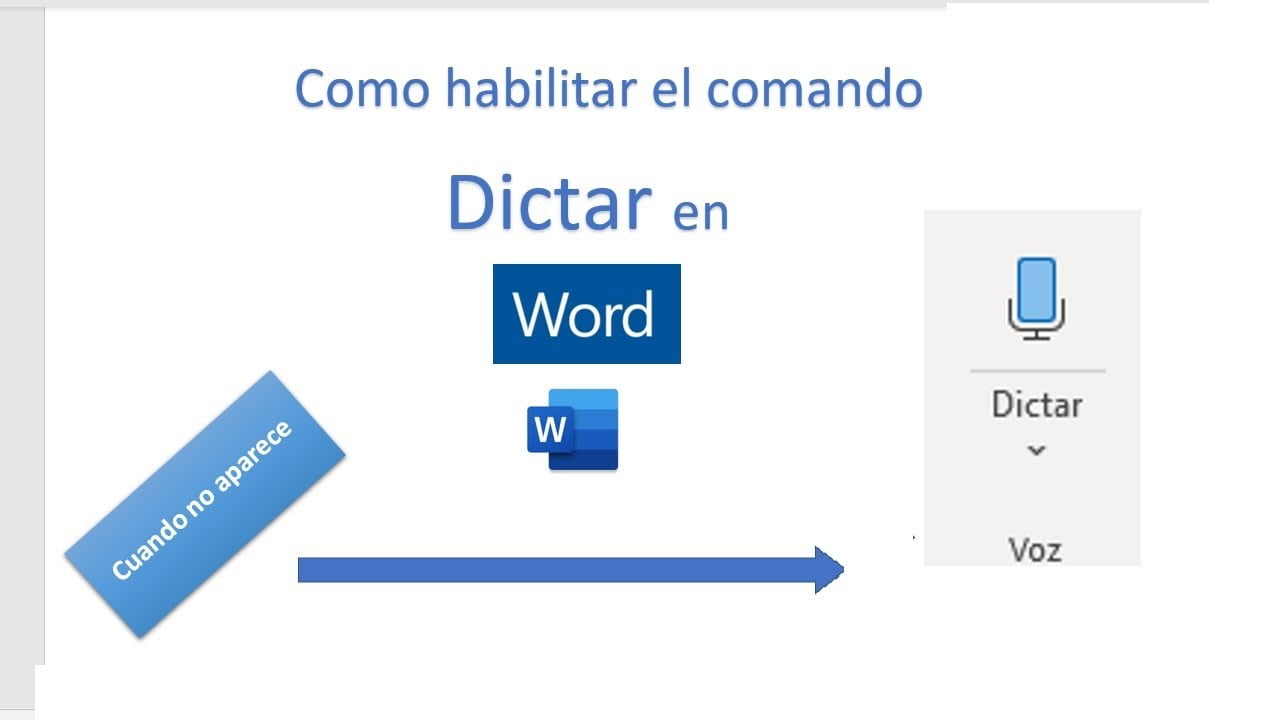 Como habilitar el comando

Dictar en

Word

W

Cuando no aparece

Dictar

Voz